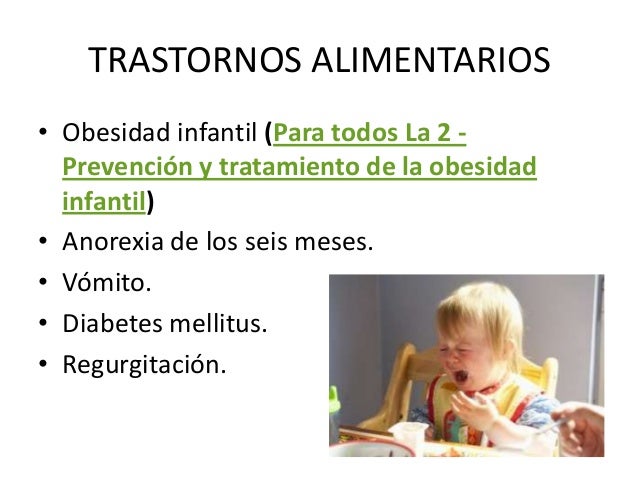 TRASTORNOS ALIMENTARIOS

• Obesidad infantil (Para todos La 2 - Prevención y tratamiento de la obesidad infantil)
• Anorexia de los seis meses.
• Vómito.
• Diabetes mellitus.
• Regurgitación.